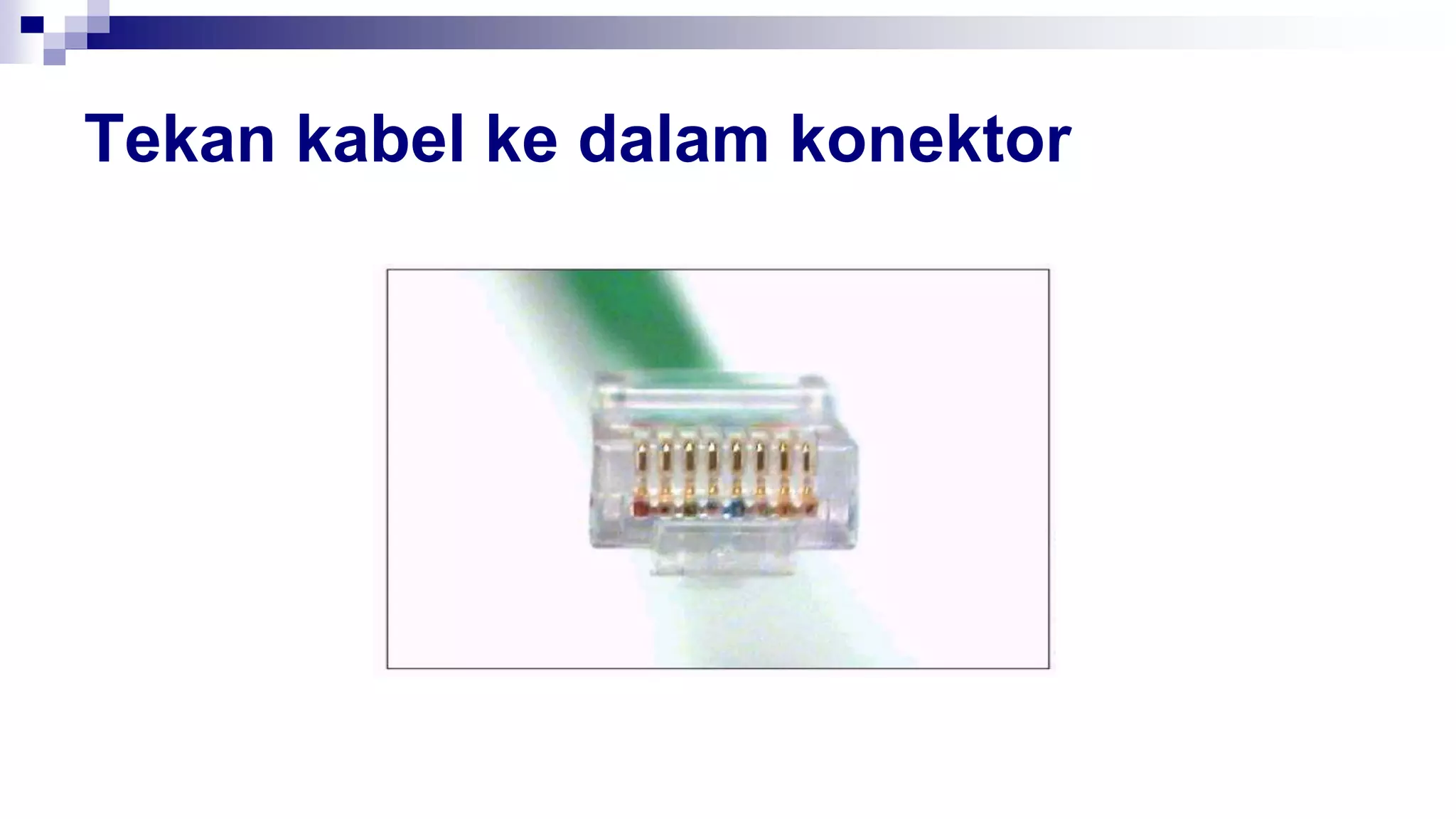 Tekan kabel ke dalam konektor